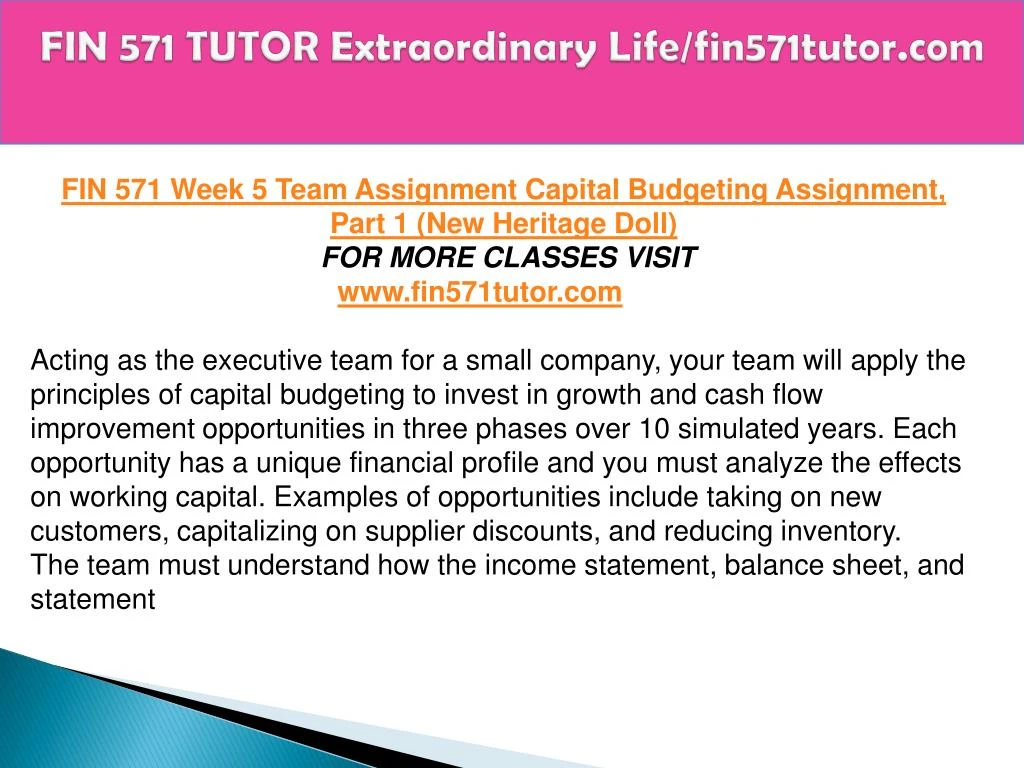 FIN 571 TUTOR Extraordinary Life/fin571tutor.com

FIN 571 Week 5 Team Assignment Capital Budgeting Assignment, Part 1 (New Heritage Doll)
FOR MORE CLASSES VISIT
www.fin571tutor.com

Acting as the executive team for a small company, your team will apply the principles of capital budgeting to invest in growth and cash flow improvement opportunities in three phases over 10 simulated years. Each opportunity has a unique financial profile and you must analyze the effects on working capital. Examples of opportunities include taking on new customers, capitalizing on supplier discounts, and reducing inventory.
The team must understand how the income statement, balance sheet, and statement